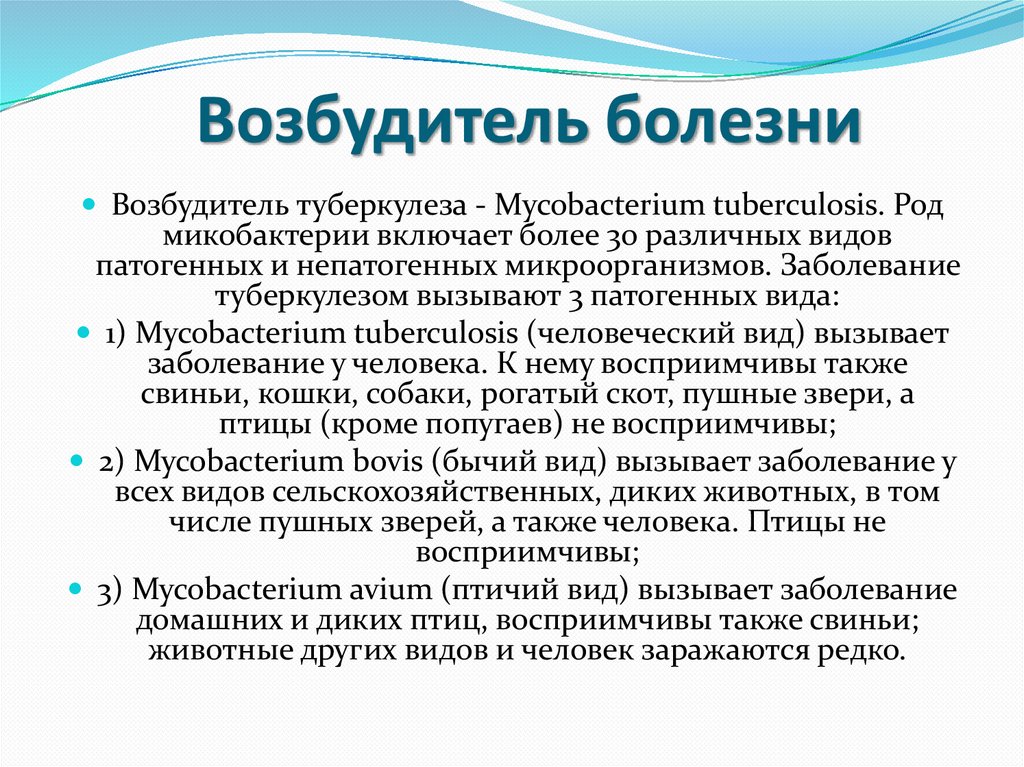 Возбудитель болезни

Возбудитель туберкулеза - Mycobacterium tuberculosis. Род микобактерии включает более 30 различных видов патогенных и непатогенных микроорганизмов. Заболевание туберкулезом вызывают 3 патогенных вида:

1) Mycobacterium tuberculosis (человеческий вид) вызывает заболевание у человека. К нему восприимчивы также свиньи, кошки, собаки, рогатый скот, пушные звери, а птицы (кроме попугаев) не восприимчивы;

2) Mycobacterium bovis (бычий вид) вызывает заболевание у всех видов сельскохозяйственных, диких животных, в том числе пушных зверей, а также человека. Птицы не восприимчивы;

3) Mycobacterium avium (птичий вид) вызывает заболевание домашних и диких птиц, восприимчивы также свиньи; животные других видов и человек заражаются редко.